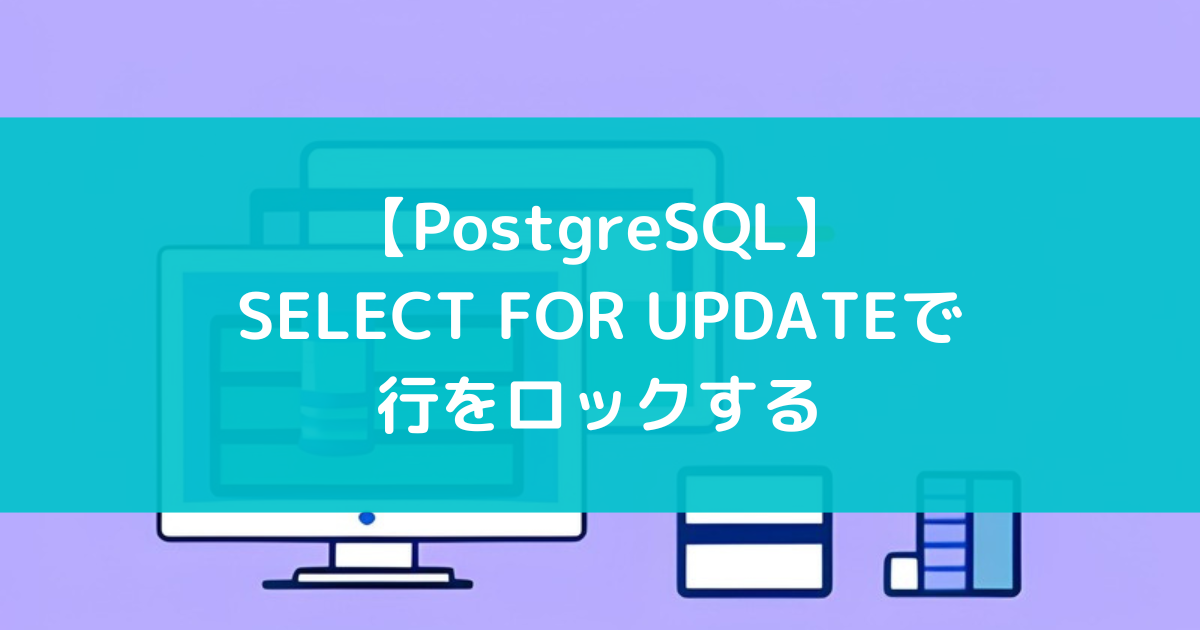 【PostgreSQL】
SELECT FOR UPDATEで
行をロックする